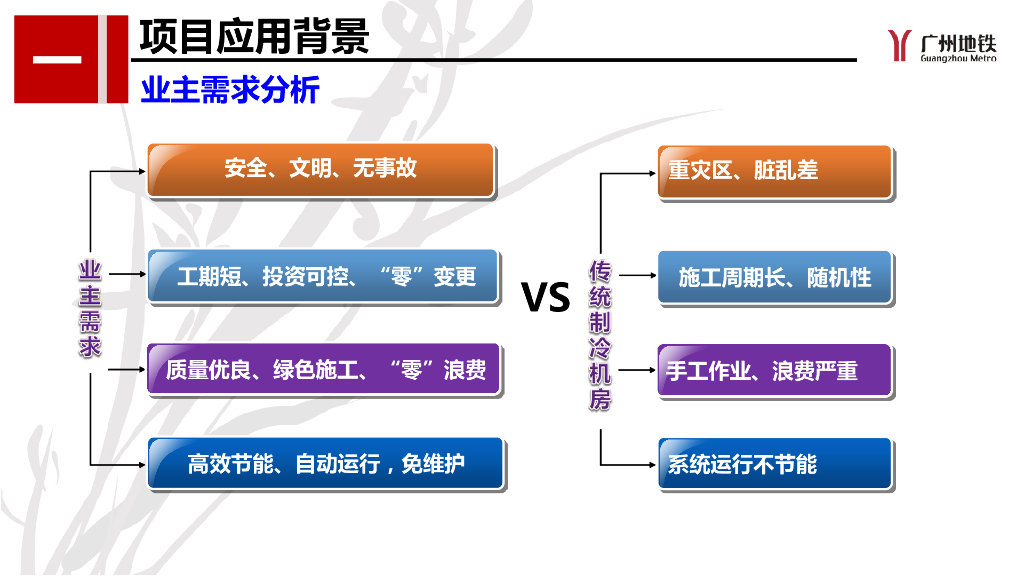 一
项目应用背景
业主需求分析

广州地铁
Guangzhou Metro

业主需求

安全、文明、无事故
工期短、投资可控、“零”变更
质量优良、绿色施工、“零”浪费
高效节能、自动运行，免维护

VS

传统制冷机房

重灾区、脏乱差
施工周期长、随机性
手工作业、浪费严重
系统运行不节能